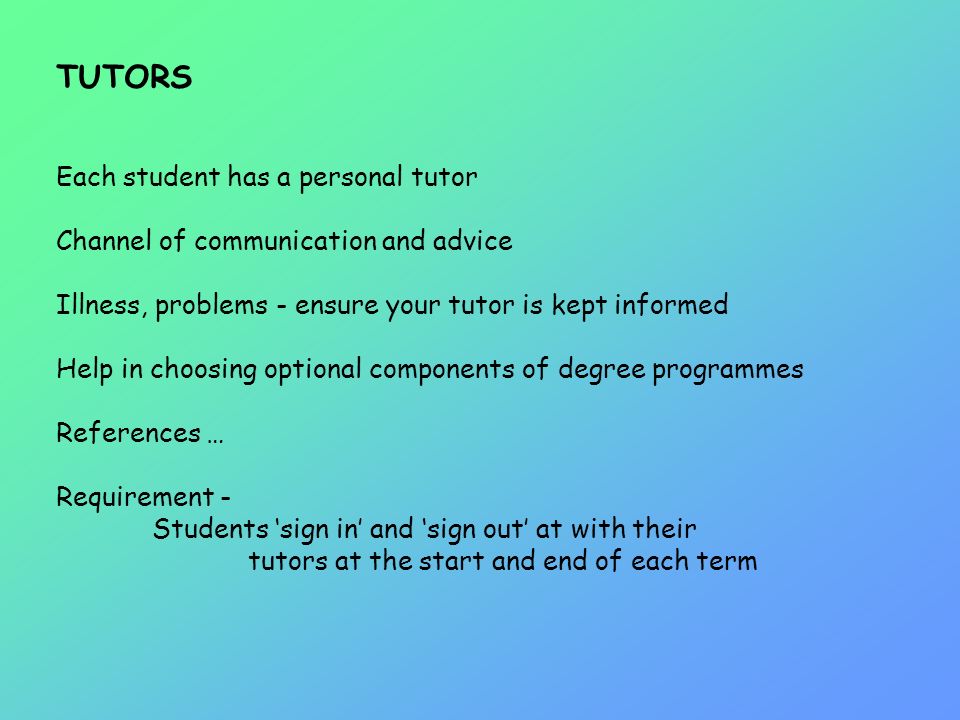 TUTORS

Each student has a personal tutor

Channel of communication and advice

Illness, problems - ensure your tutor is kept informed

Help in choosing optional components of degree programmes

References …

Requirement -
Students ‘sign in’ and ‘sign out’ at with their tutors at the start and end of each term